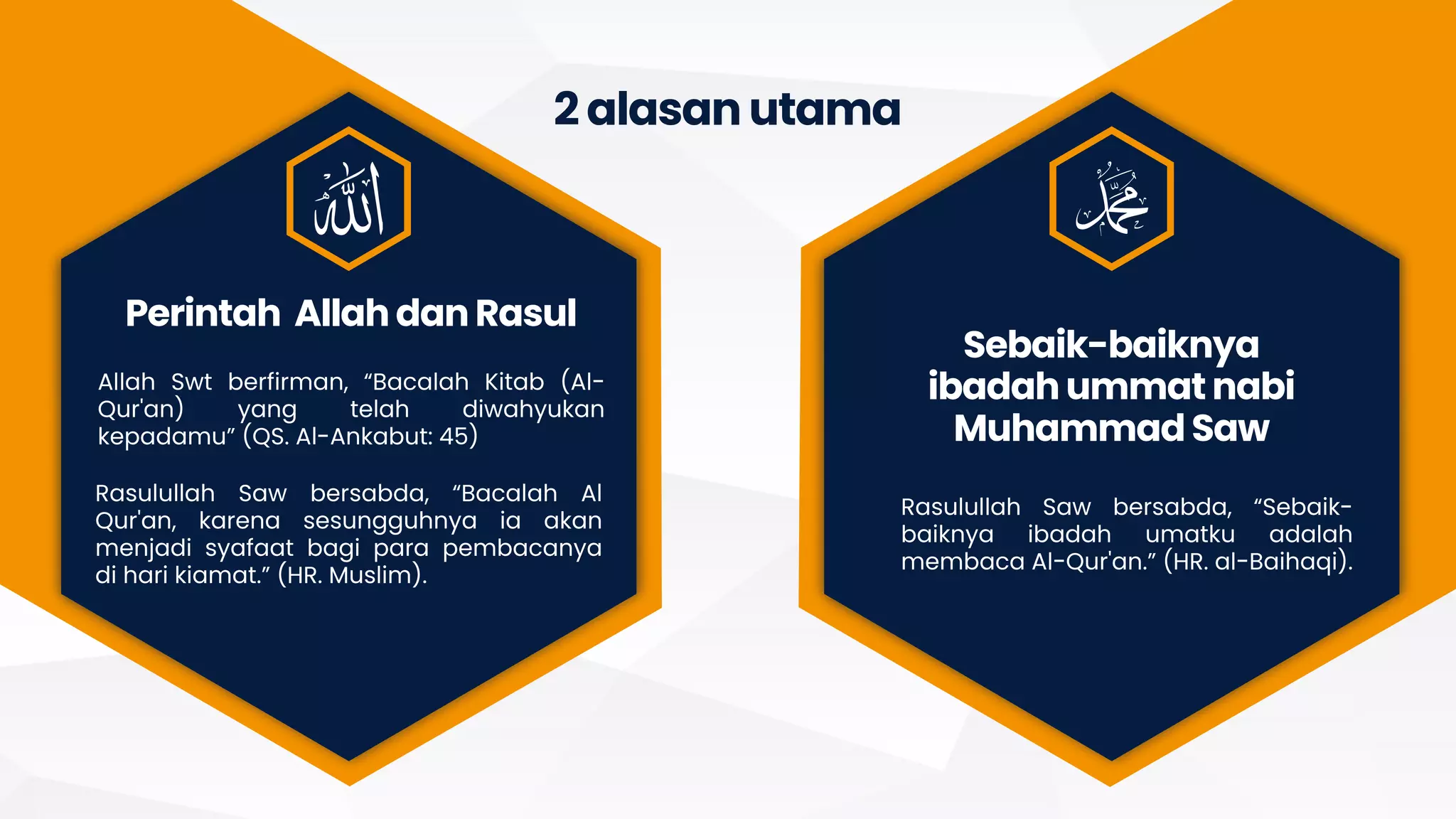 2 alasan utama

الله

Perintah Allah dan Rasul

Allah Swt berfirman, “Bacalah Kitab (Al-Qur'an) yang telah diwahyukan kepadamu” (QS. Al-Ankabut: 45)

Rasulullah Saw bersabda, “Bacalah Al Qur'an, karena sesungguhnya ia akan menjadi syafaat bagi para pembacanya di hari kiamat.” (HR. Muslim).

محمد

Sebaik-baiknya ibadah ummat nabi Muhammad Saw

Rasulullah Saw bersabda, “Sebaik-baiknya ibadah umatku adalah membaca Al-Qur'an.” (HR. al-Baihaqi).